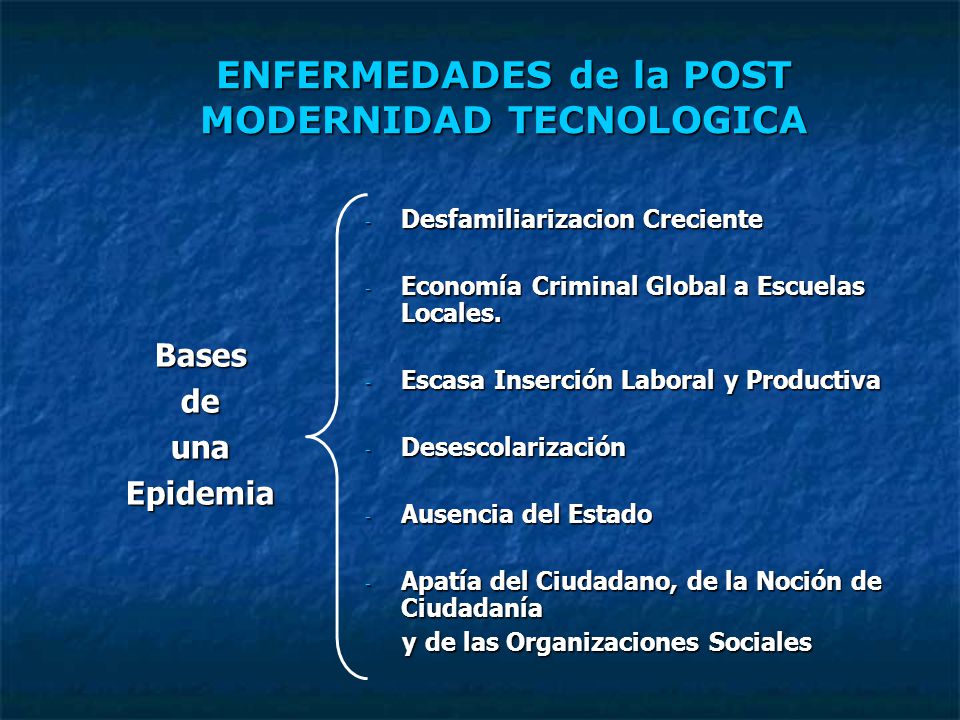 ENFERMEDADES de la POST MODERNIDAD TECNOLOGICA

Bases
de
una
Epidemia

- Desfamiliarizacion Creciente
- Economía Criminal Global a Escuelas Locales.
- Escasa Inserción Laboral y Productiva
- Desescolarización
- Ausencia del Estado
- Apatía del Ciudadano, de la Noción de Ciudadanía
y de las Organizaciones Sociales